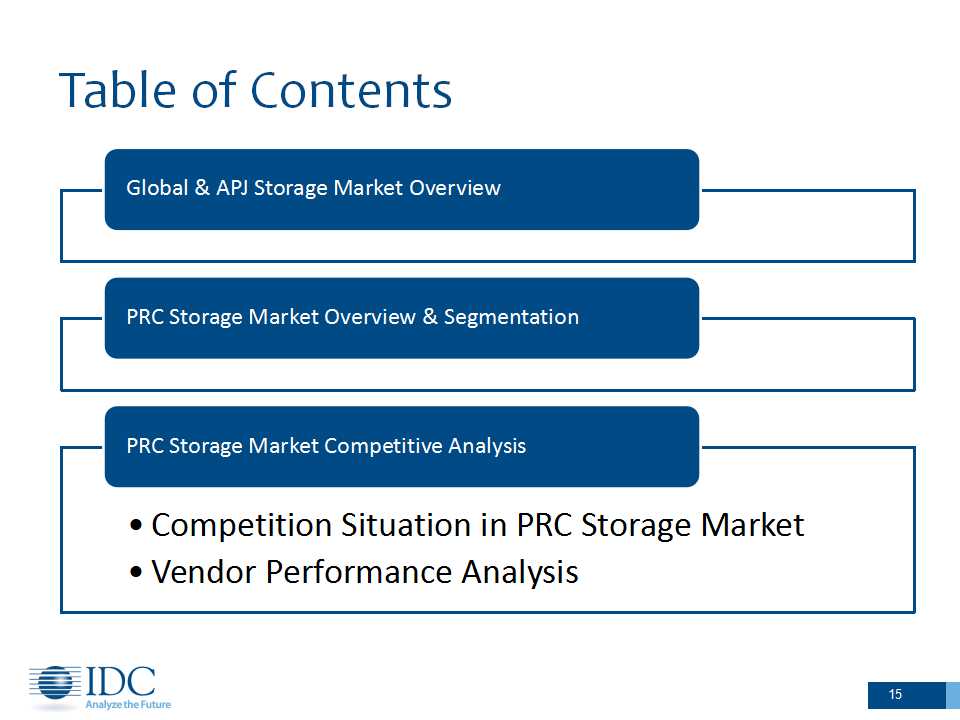 Table of Contents

Global & APJ Storage Market Overview

PRC Storage Market Overview & Segmentation

PRC Storage Market Competitive Analysis

• Competition Situation in PRC Storage Market
• Vendor Performance Analysis

IDC
Analyze the Future

15